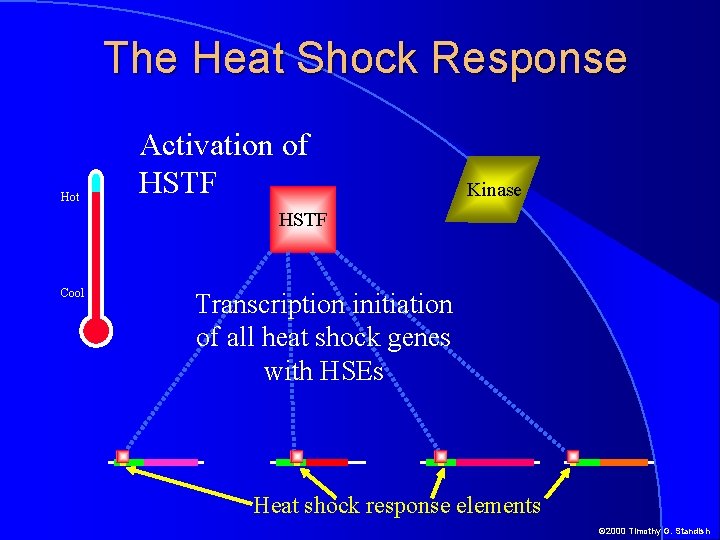 The Heat Shock Response

Activation of HSTF

Hot

Cool

HSTF

Kinase

Transcription initiation of all heat shock genes with HSEs

Heat shock response elements

©2000 Timothy G. Standish